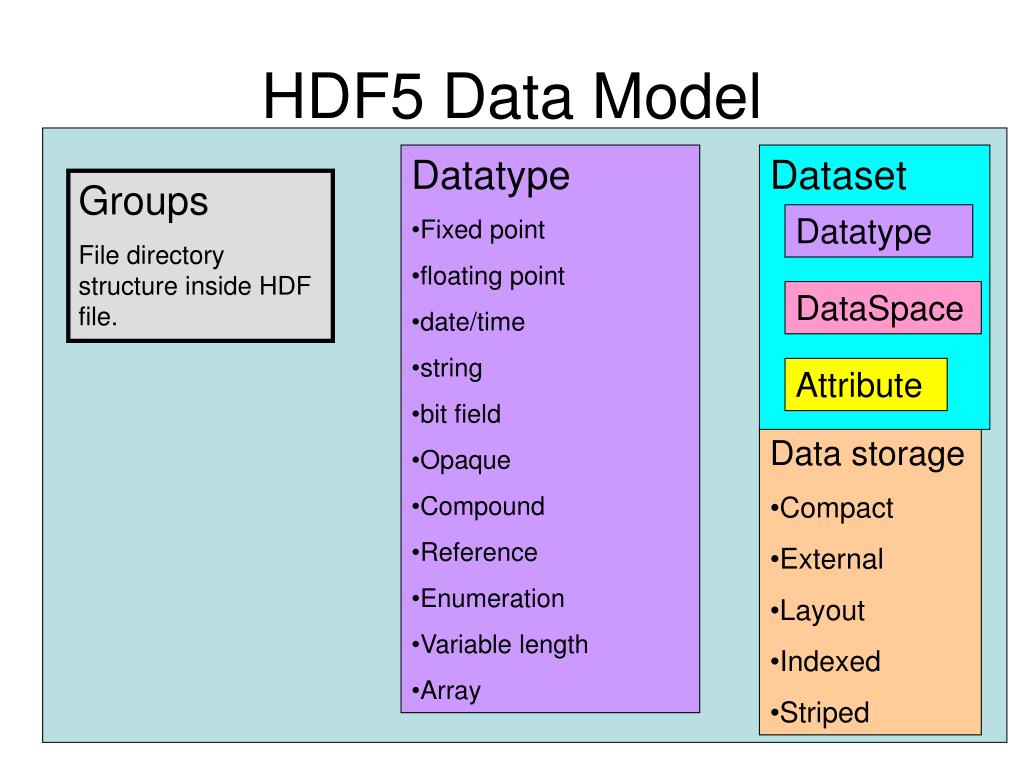 HDF5 Data Model

Groups

File directory structure inside HDF file.

Datatype

•Fixed point

•floating point

•date/time

•string

•bit field

•Opaque

•Compound

•Reference

•Enumeration

•Variable length

•Array

Dataset

Datatype

DataSpace

Attribute

Data storage

•Compact

•External

•Layout

•Indexed

•Striped